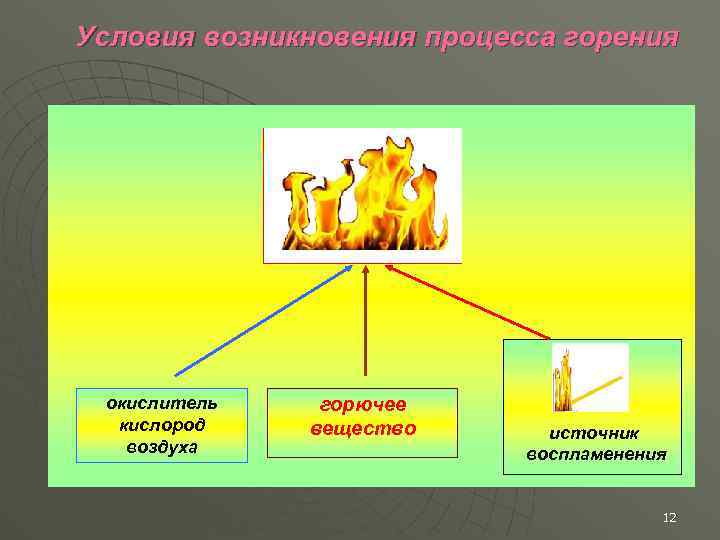 Условия возникновения процесса горения

окислитель кислород воздуха

горючее вещество

источник воспламенения

12